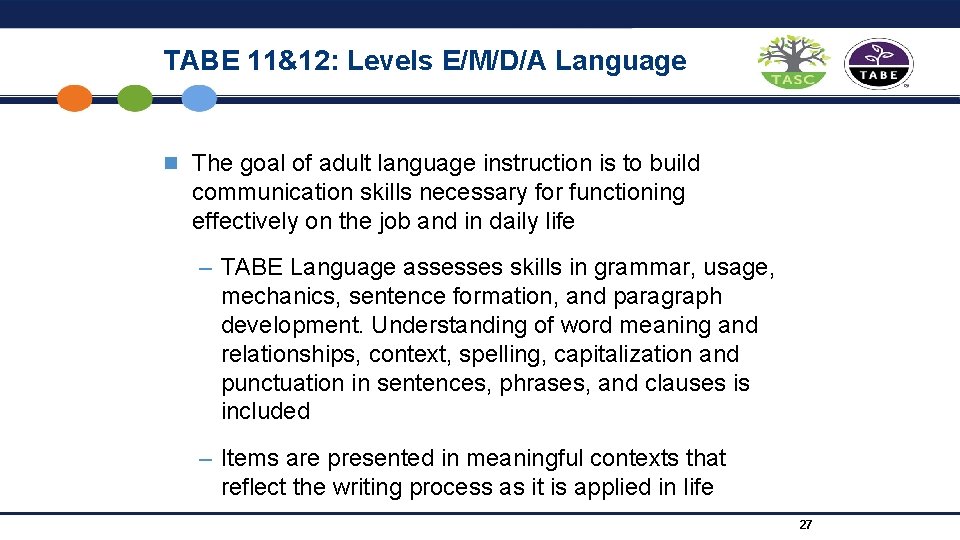 TABE 11&12: Levels E/M/D/A Language

TASC

TABE

The goal of adult language instruction is to build communication skills necessary for functioning effectively on the job and in daily life

– TABE Language assesses skills in grammar, usage, mechanics, sentence formation, and paragraph development. Understanding of word meaning and relationships, context, spelling, capitalization and punctuation in sentences, phrases, and clauses is included

– Items are presented in meaningful contexts that reflect the writing process as it is applied in life

27